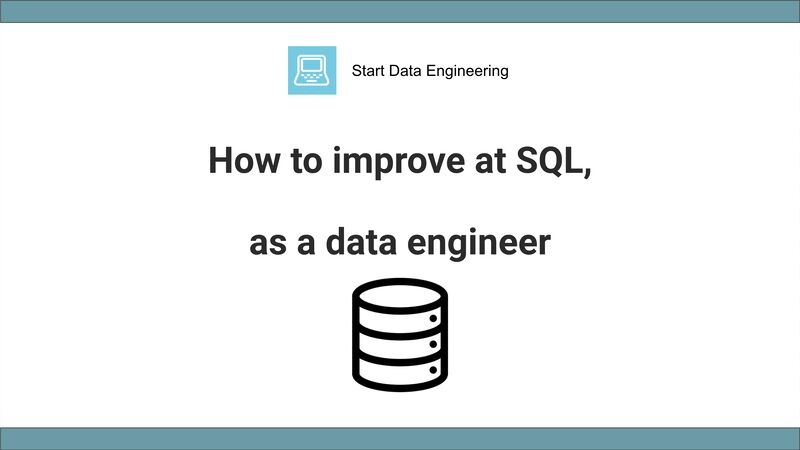 Start Data Engineering

How to improve at SQL,

as a data engineer